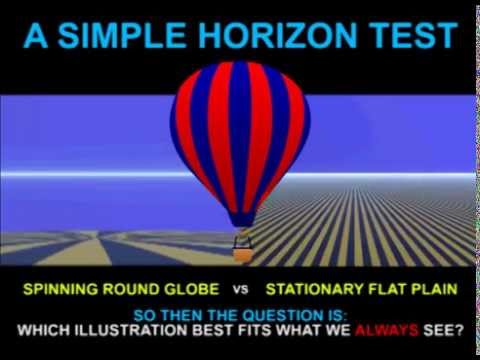 A SIMPLE HORIZON TEST

SPINNING ROUND GLOBE vs STATIONARY FLAT PLAIN

SO THEN THE QUESTION IS:
WHICH ILLUSTRATION BEST FITS WHAT WE ALWAYS SEE?